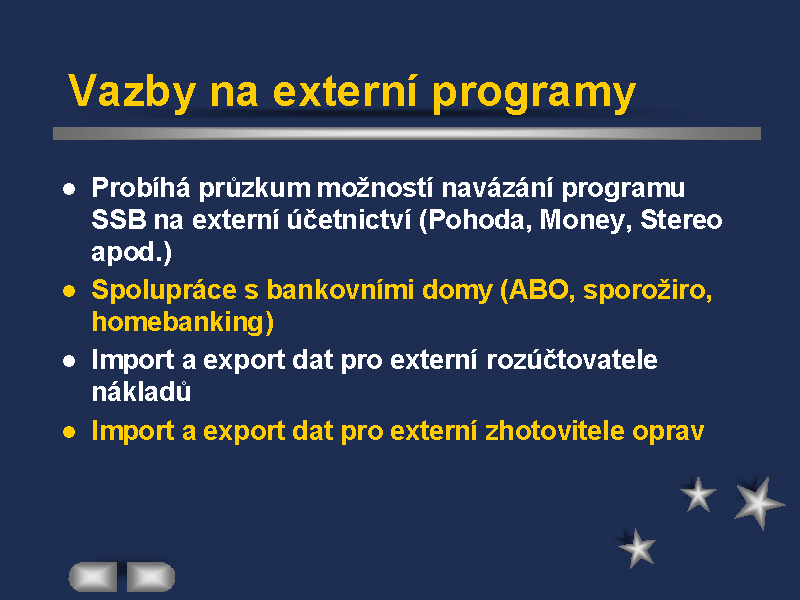 Vazby na externí programy

- Probíhá průzkum možností navázání programu SSB na externí účetnictví (Pohoda, Money, Stereo apod.)
- Spolupráce s bankovními domy (ABO, sporožiro, homebanking)
- Import a export dat pro externí rozúčtovatele nákladů
- Import a export dat pro externí zhotovitele oprav